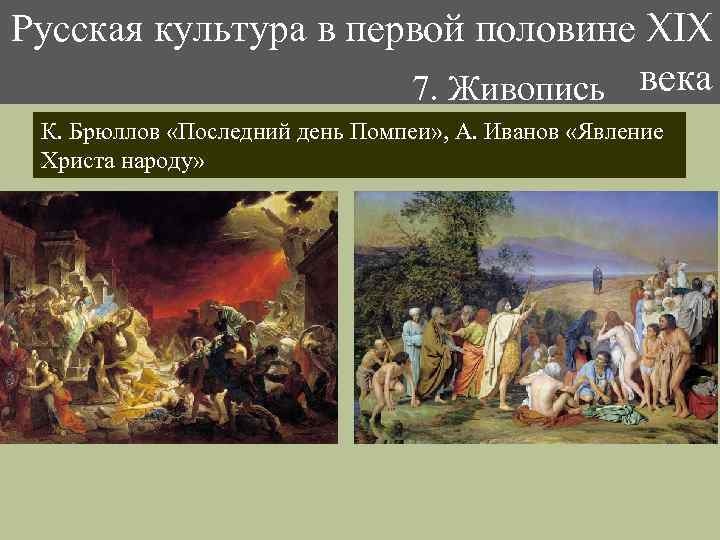 Русская культура в первой половине XIX века

7. Живопись

К. Брюллов «Последний день Помпеи», А. Иванов «Явление Христа народу»